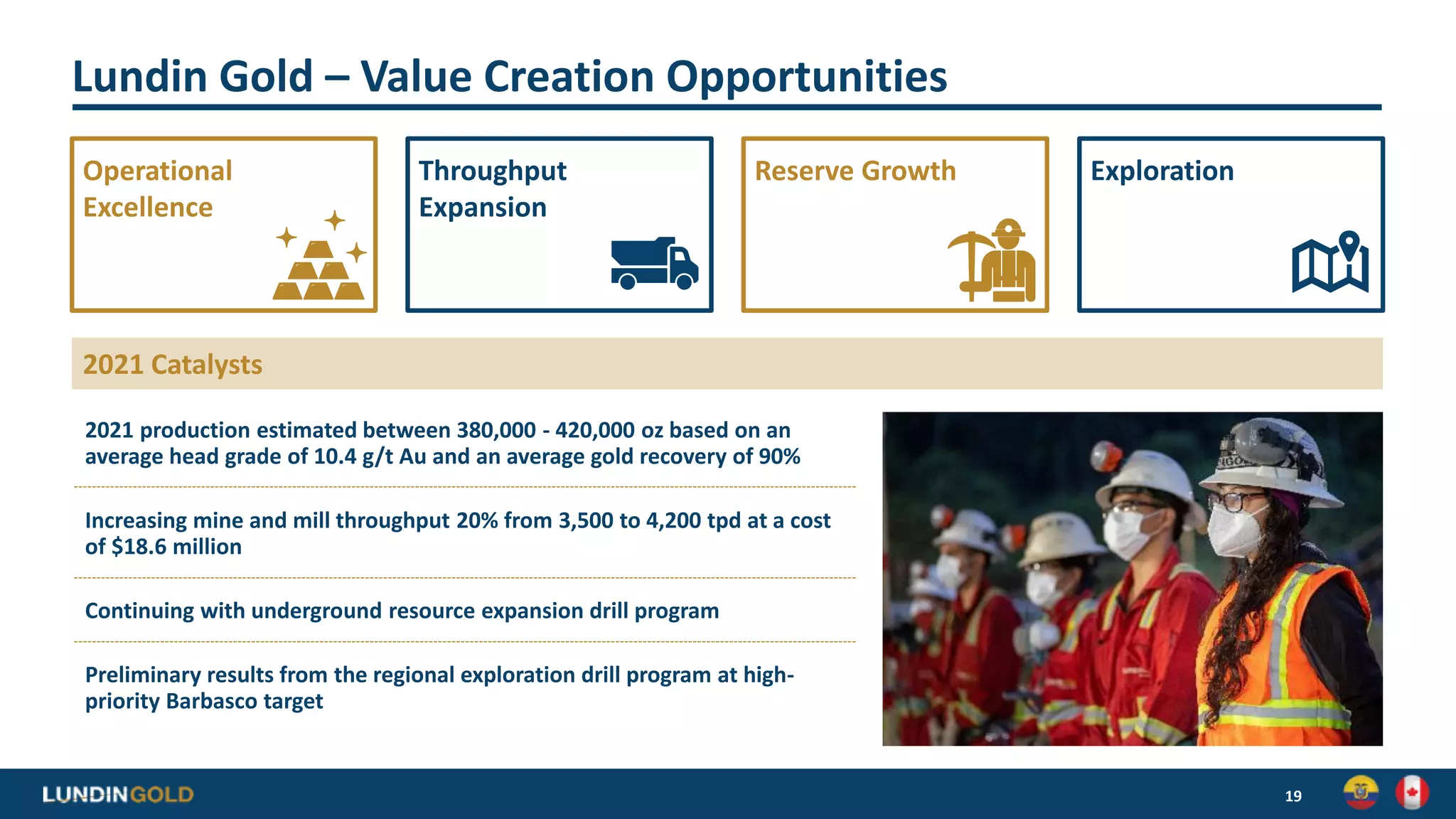 Lundin Gold – Value Creation Opportunities

Operational Excellence

Throughput Expansion

Reserve Growth

Exploration

2021 Catalysts

2021 production estimated between 380,000 - 420,000 oz based on an average head grade of 10.4 g/t Au and an average gold recovery of 90%

Increasing mine and mill throughput 20% from 3,500 to 4,200 tpd at a cost of $18.6 million

Continuing with underground resource expansion drill program

Preliminary results from the regional exploration drill program at high-priority Barbasco target

LUNDINGOLD

19